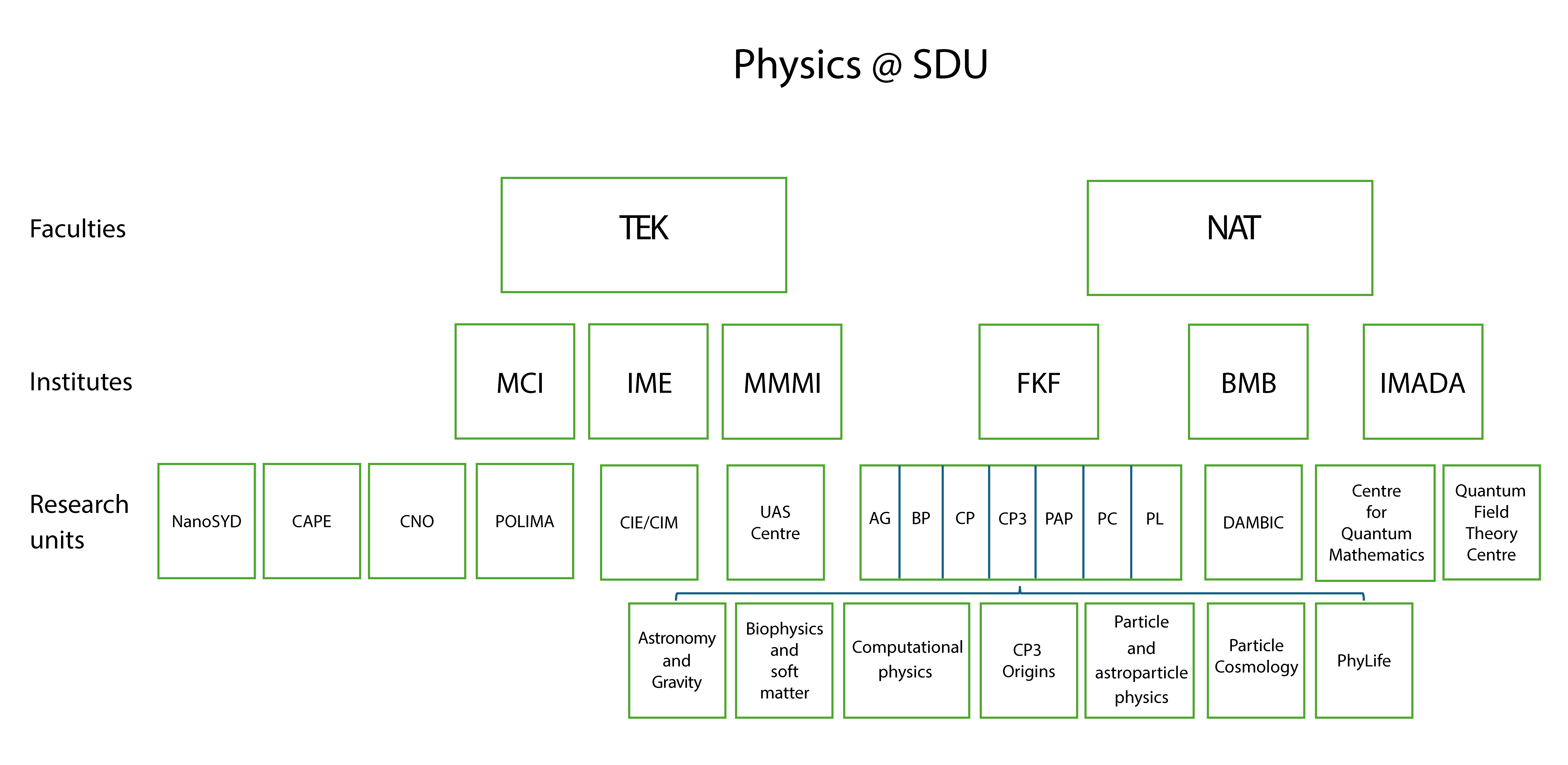 Physics @ SDU

Faculties

TEK

NAT

Institutes

MCI

IME

MMMI

FKF

BMB

IMADA

Research units

NanoSYD

CAPE

CNO

POLIMA

CIE/CIM

UAS Centre

AG

BP

CP

CP3

PAP

PC

PL

DAMBIC

Centre for Quantum Mathematics

Quantum Field Theory Centre

Astronomy and Gravity

Biophysics and soft matter

Computational physics

CP3 Origins

Particle and astroparticle physics

Particle Cosmology

PhyLife